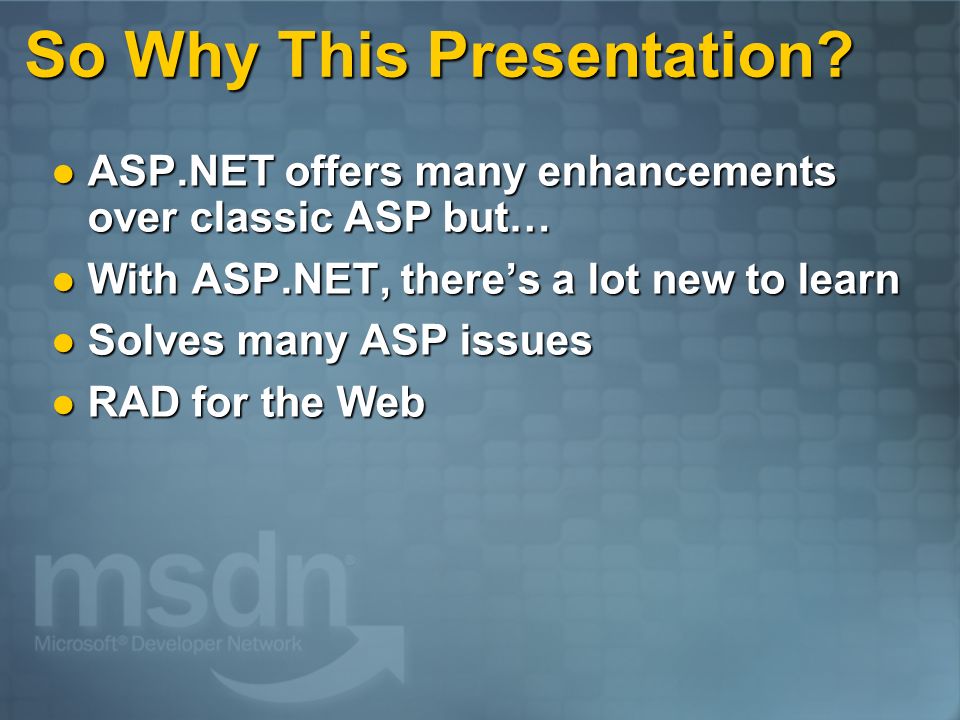 So Why This Presentation?

- ASP.NET offers many enhancements over classic ASP but…
- With ASP.NET, there's a lot new to learn
- Solves many ASP issues
- RAD for the Web

msdn
Microsoft® Developer Network